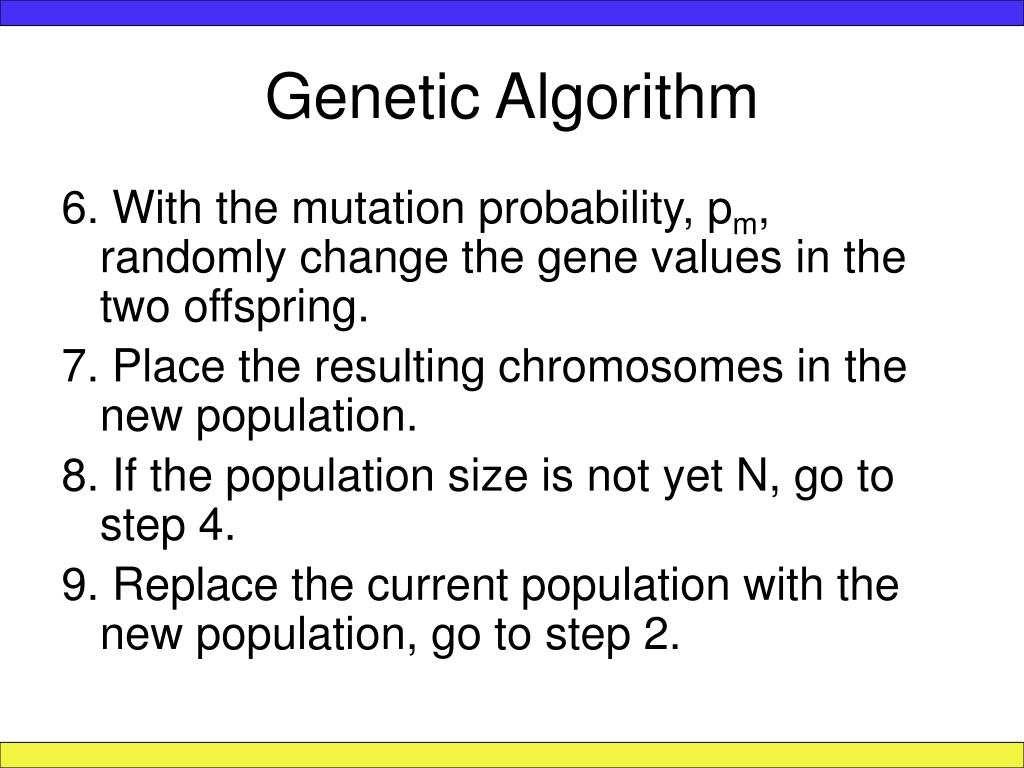 Genetic Algorithm

6. With the mutation probability, $p_m$, randomly change the gene values in the two offspring.

7. Place the resulting chromosomes in the new population.

8. If the population size is not yet N, go to step 4.

9. Replace the current population with the new population, go to step 2.